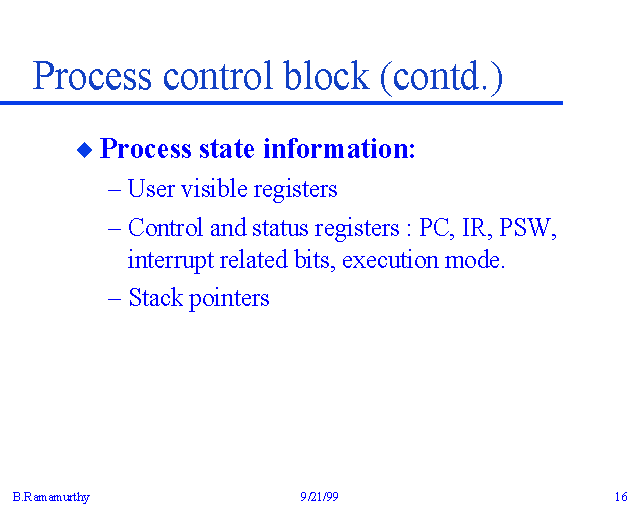 Process control block (contd.)

◆ Process state information:

– User visible registers

– Control and status registers : PC, IR, PSW, interrupt related bits, execution mode.

– Stack pointers

B.Ramamurthy 9/21/99 16